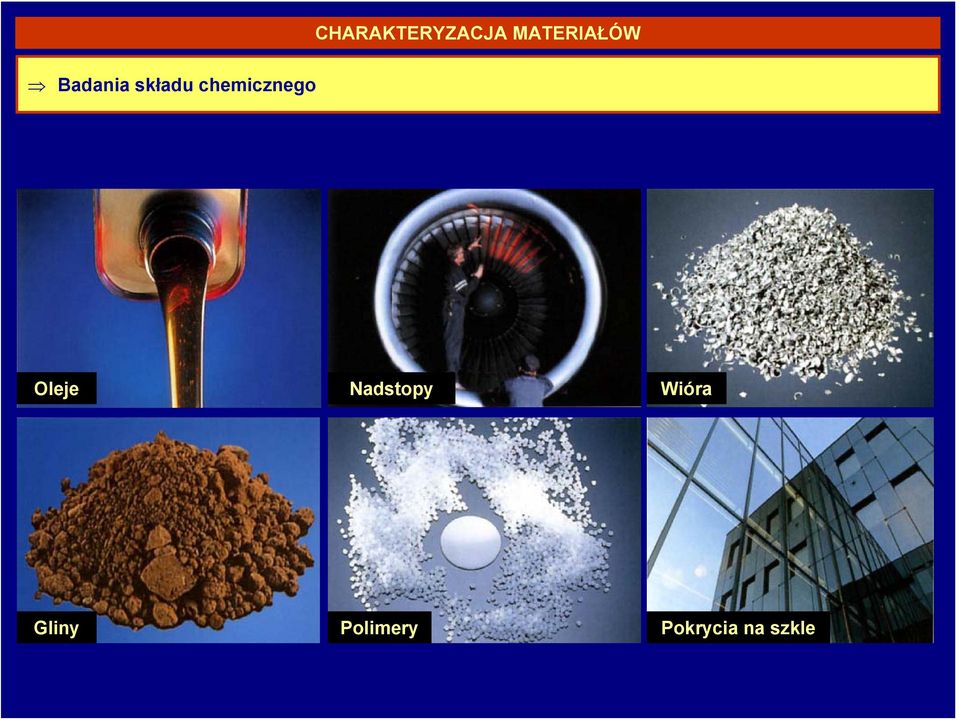 CHARAKTERYZACJA MATERIAŁÓW

⇒ Badania składu chemicznego

Oleje

Nadstopy

Wióra

Gliny

Polimery

Pokrycia na szkle